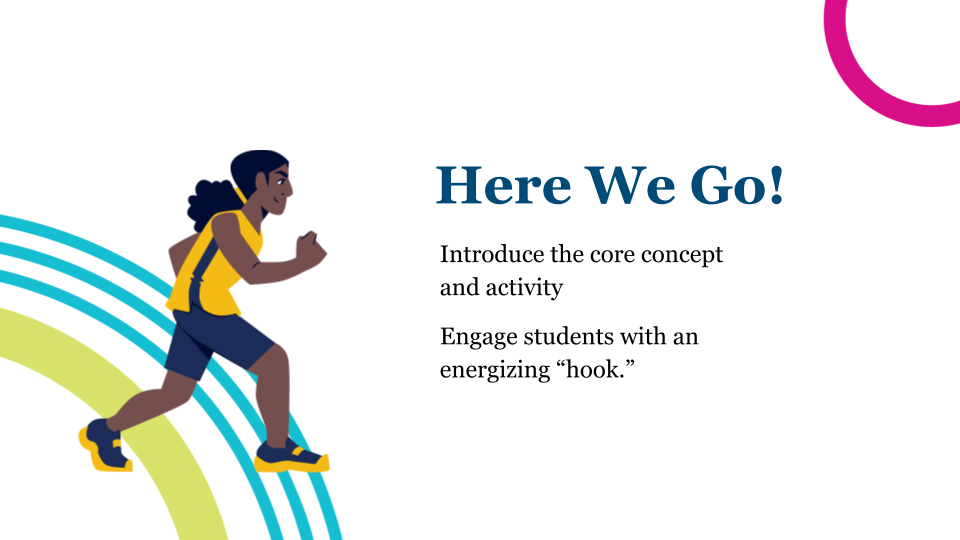 Here We Go!

Introduce the core concept and activity

Engage students with an energizing “hook.”